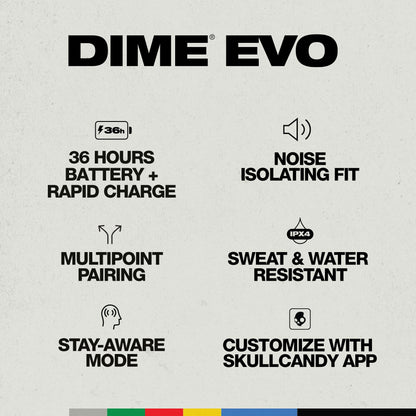 DIME® EVO

36h

36 HOURS BATTERY + RAPID CHARGE

NOISE ISOLATING FIT

MULTIPOINT PAIRING

IPX4

SWEAT & WATER RESISTANT

STAY-AWARE MODE

CUSTOMIZE WITH SKULLCANDY APP